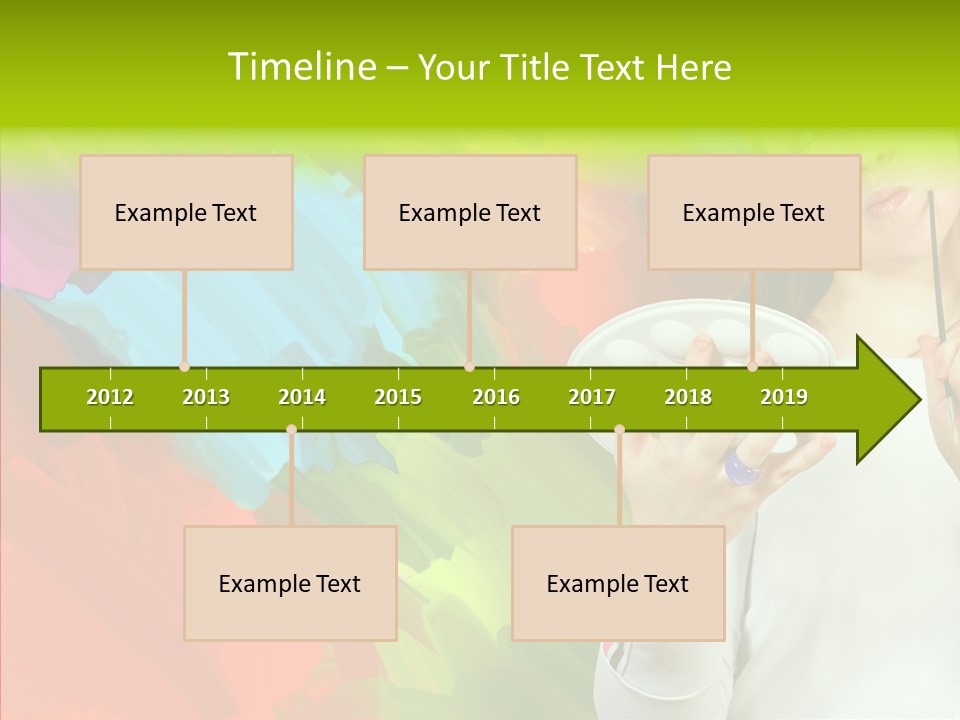 Timeline – Your Title Text Here

Example Text

Example Text

Example Text

2012 2013 2014 2015 2016 2017 2018 2019

Example Text

Example Text